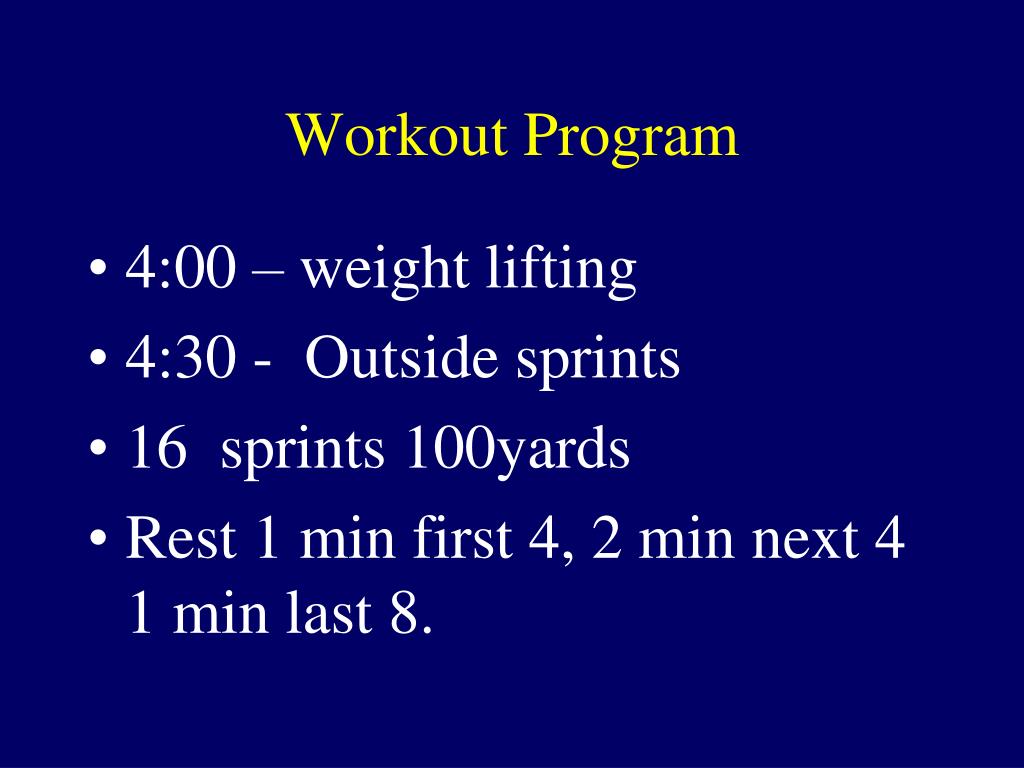 Workout Program

• 4:00 – weight lifting
• 4:30 - Outside sprints
• 16 sprints 100yards
• Rest 1 min first 4, 2 min next 4 1 min last 8.